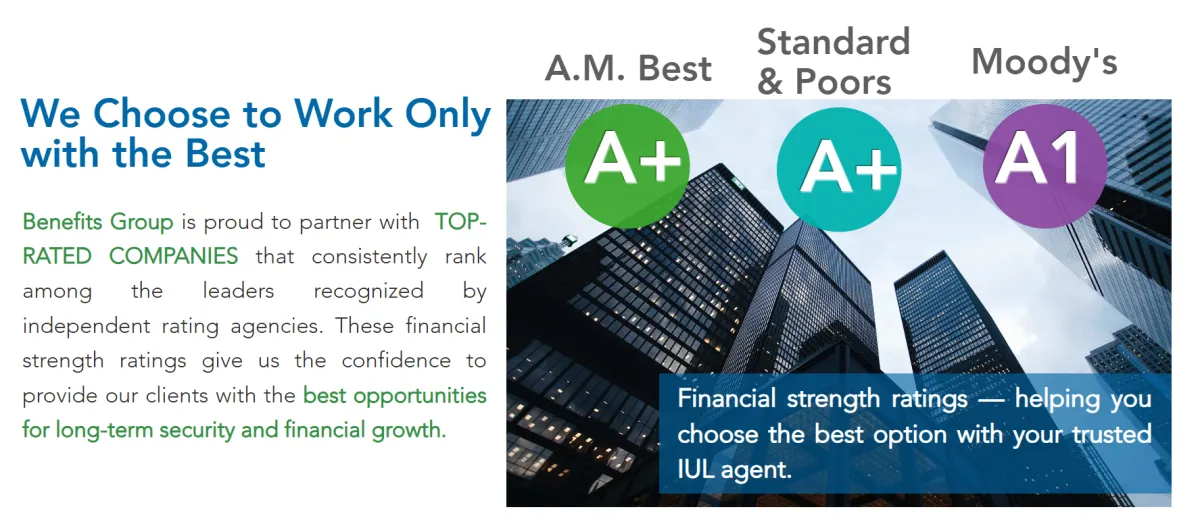 We Choose to Work Only with the Best

Benefits Group is proud to partner with TOP-RATED COMPANIES that consistently rank among the leaders recognized by independent rating agencies. These financial strength ratings give us the confidence to provide our clients with the best opportunities for long-term security and financial growth.

A.M. Best

A+

Standard & Poors

A+

Moody's

A1

Financial strength ratings — helping you choose the best option with your trusted IUL agent.